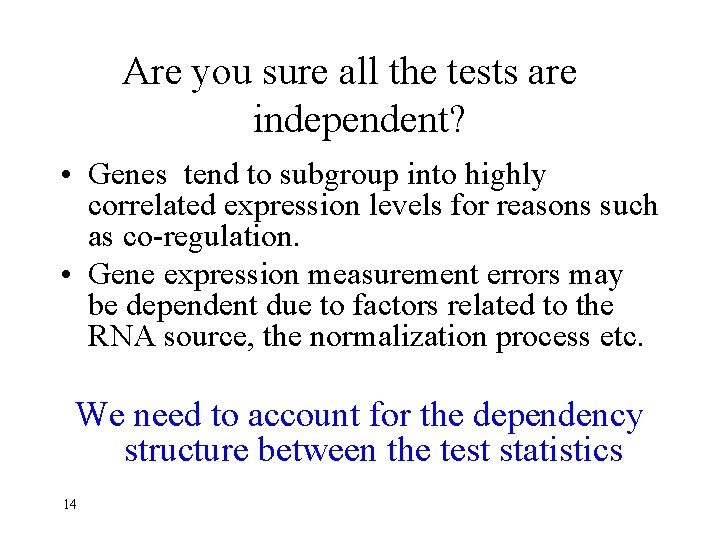 Are you sure all the tests are independent?

• Genes tend to subgroup into highly correlated expression levels for reasons such as co-regulation.
• Gene expression measurement errors may be dependent due to factors related to the RNA source, the normalization process etc.

We need to account for the dependency structure between the test statistics

14